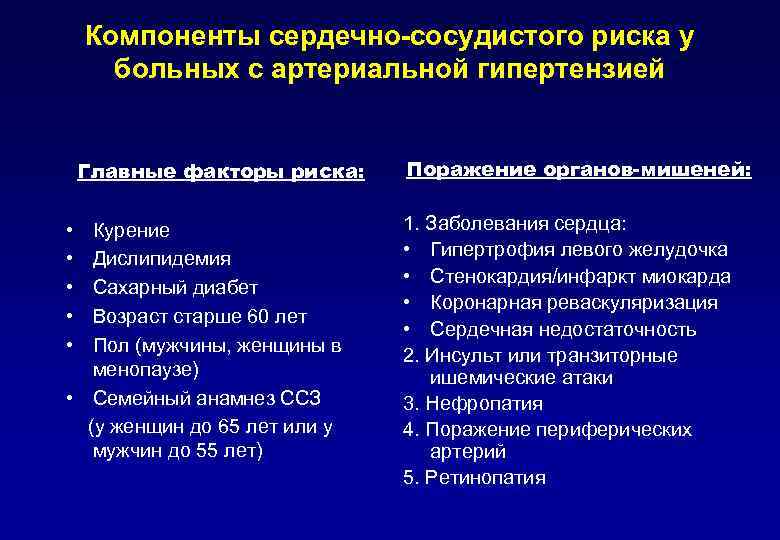 Компоненты сердечно-сосудистого риска у больных с артериальной гипертензией

Главные факторы риска:

• Курение
• Дислипидемия
• Сахарный диабет
• Возраст старше 60 лет
• Пол (мужчины, женщины в менопаузе)
• Семейный анамнез ССЗ
(у женщин до 65 лет или у мужчин до 55 лет)

Поражение органов-мишеней:

1. Заболевания сердца:
• Гипертрофия левого желудочка
• Стенокардия/инфаркт миокарда
• Коронарная реваскуляризация
• Сердечная недостаточность
2. Инсульт или транзиторные ишемические атаки
3. Нефропатия
4. Поражение периферических артерий
5. Ретинопатия